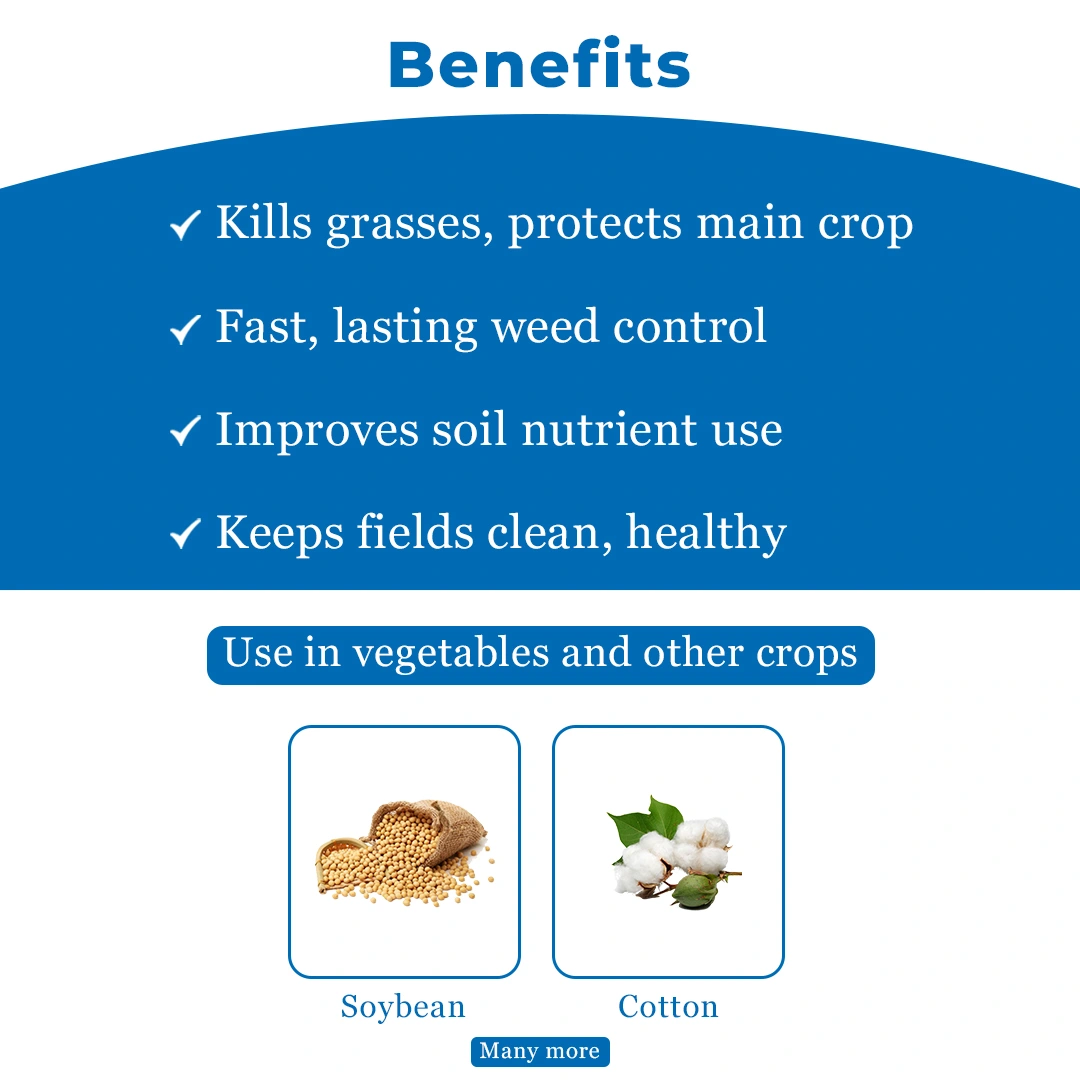 Benefits

✓ Kills grasses, protects main crop

✓ Fast, lasting weed control

✓ Improves soil nutrient use

✓ Keeps fields clean, healthy

Use in vegetables and other crops

Soybean

Cotton

Many more